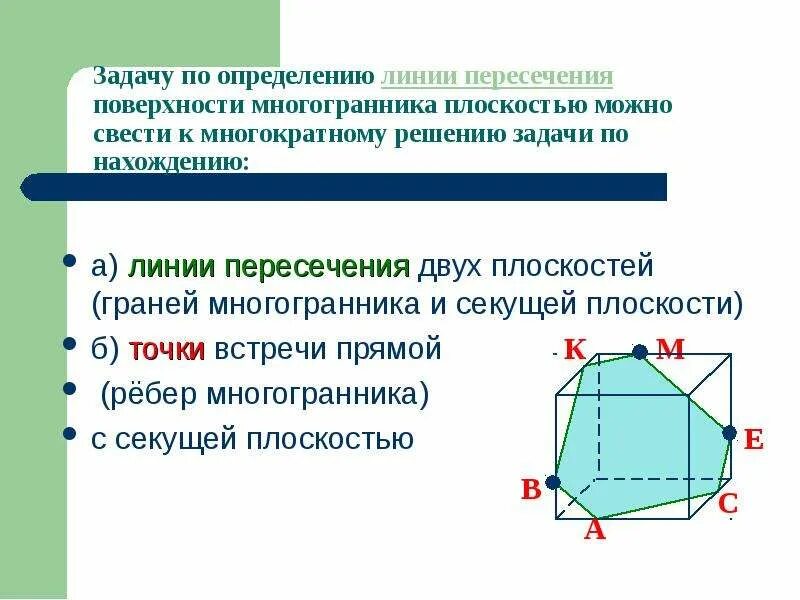 Задачу по определению линии пересечения поверхности многогранника плоскостью можно свести к многократному решению задачи по нахождению:

а) линии пересечения двух плоскостей (граней многогранника и секущей плоскости)

б) точки встречи прямой

(рёбер многогранника)

с секущей плоскостью

K M E B C A